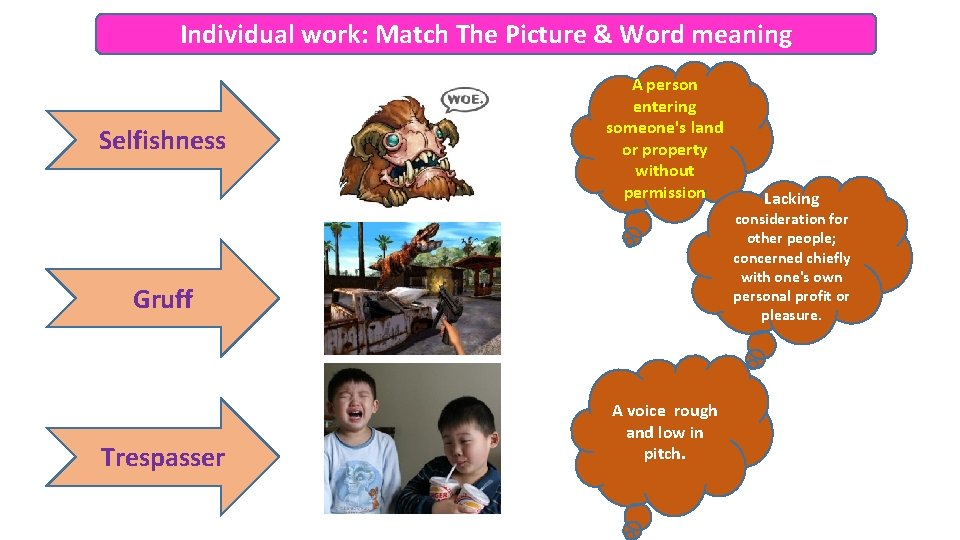 Individual work: Match The Picture & Word meaning

Selfishness

Gruff

Trespasser

WOE.

A person entering someone's land or property without permission

Lacking consideration for other people; concerned chiefly with one's own personal profit or pleasure.

A voice rough and low in pitch.